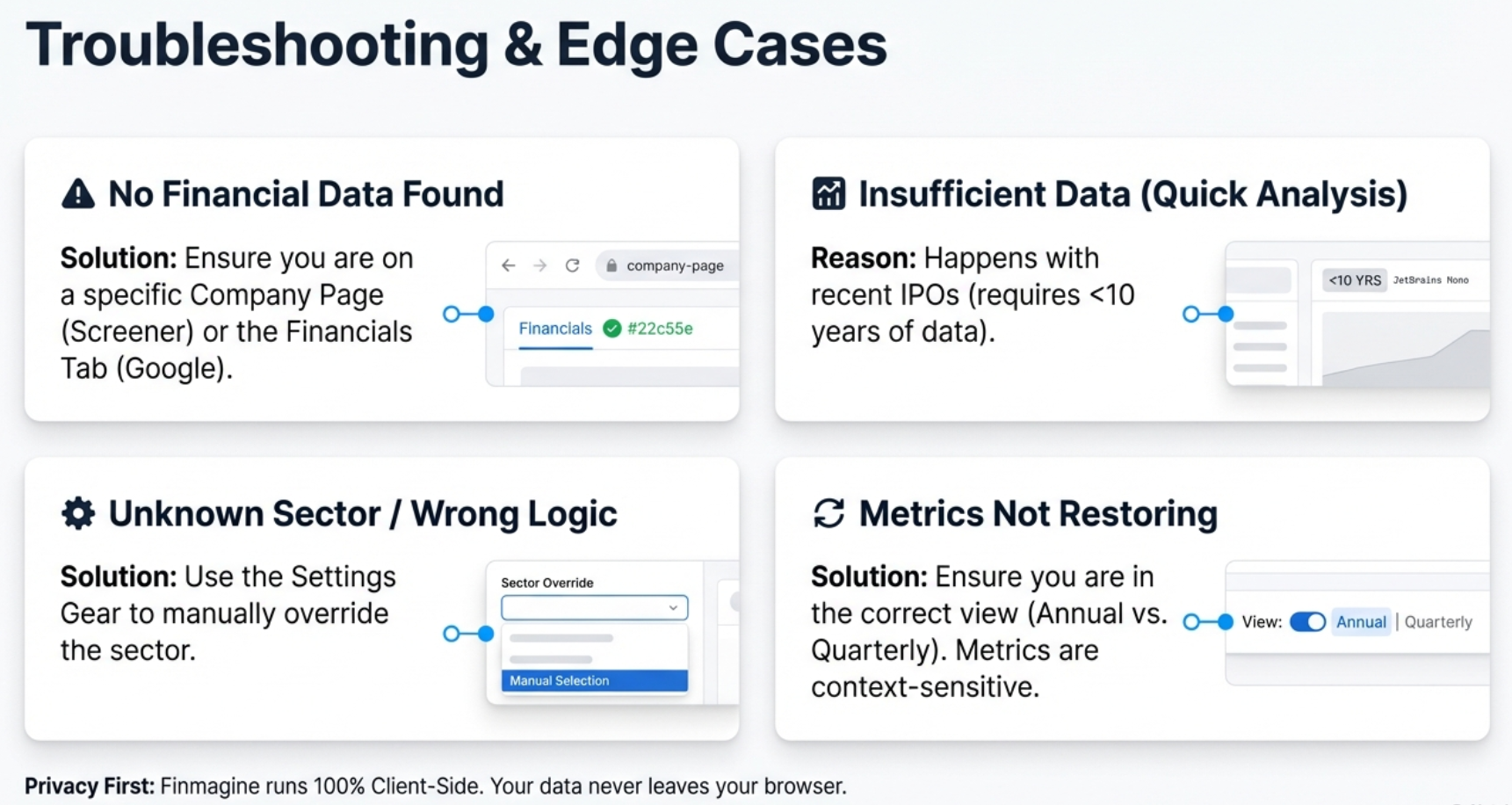 Troubleshooting & Edge Cases

No Financial Data Found

Solution: Ensure you are on a specific Company Page (Screener) or the Financials Tab (Google).

company-page

Financials #22c55e

Insufficient Data (Quick Analysis)

Reason: Happens with recent IPOs (requires <10 years of data).

<10 YRS JetBrains Mono

Unknown Sector / Wrong Logic

Solution: Use the Settings Gear to manually override the sector.

Sector Override

Manual Selection

Metrics Not Restoring

Solution: Ensure you are in the correct view (Annual vs. Quarterly). Metrics are context-sensitive.

View: Annual | Quarterly

Privacy First: Finmagine runs 100% Client-Side. Your data never leaves your browser.